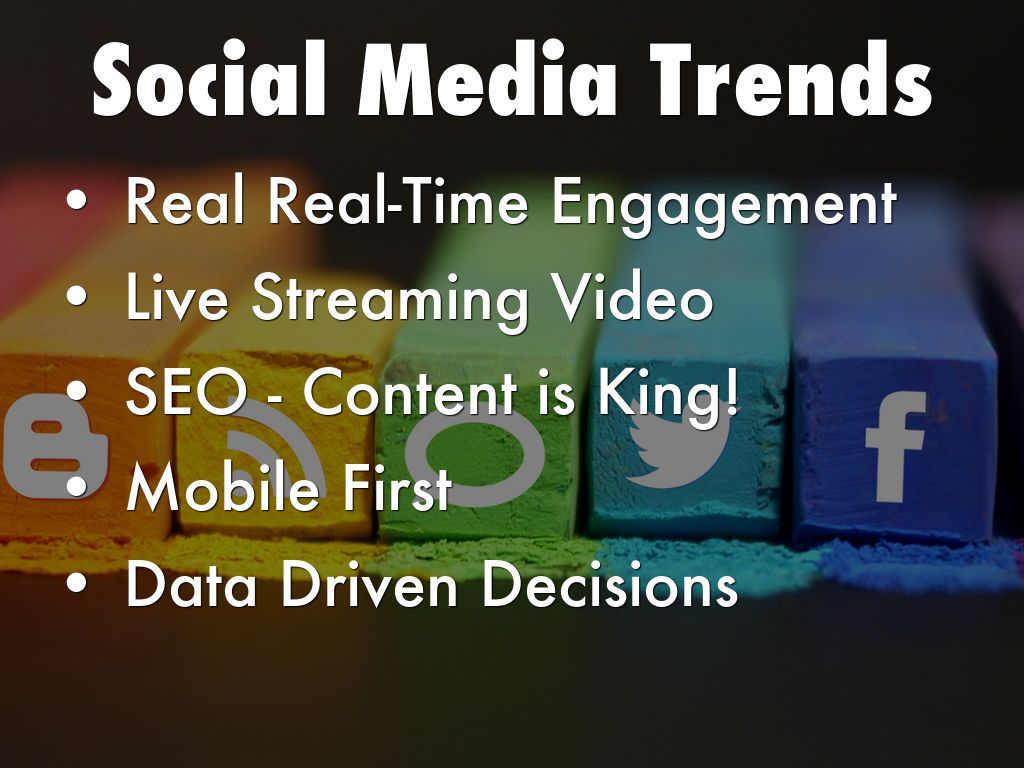 Social Media Trends

• Real Real-Time Engagement
• Live Streaming Video
• SEO - Content is King!
• Mobile First
• Data Driven Decisions